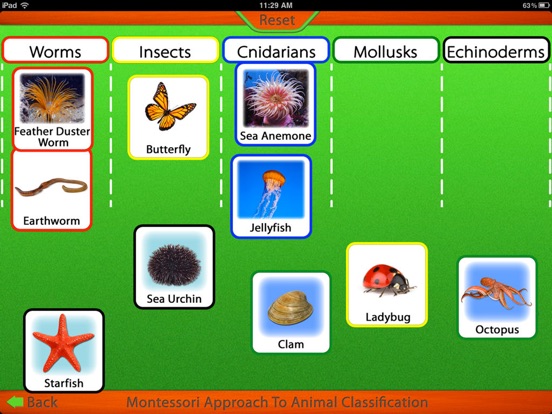 iPad 11:29 AM 63%

Reset

Worms

Insects

Cnidarians

Mollusks

Echinoderms

Feather Duster Worm

Butterfly

Sea Anemone

Earthworm

Jellyfish

Sea Urchin

Ladybug

Octopus

Clam

Starfish

Back

Montessori Approach To Animal Classification